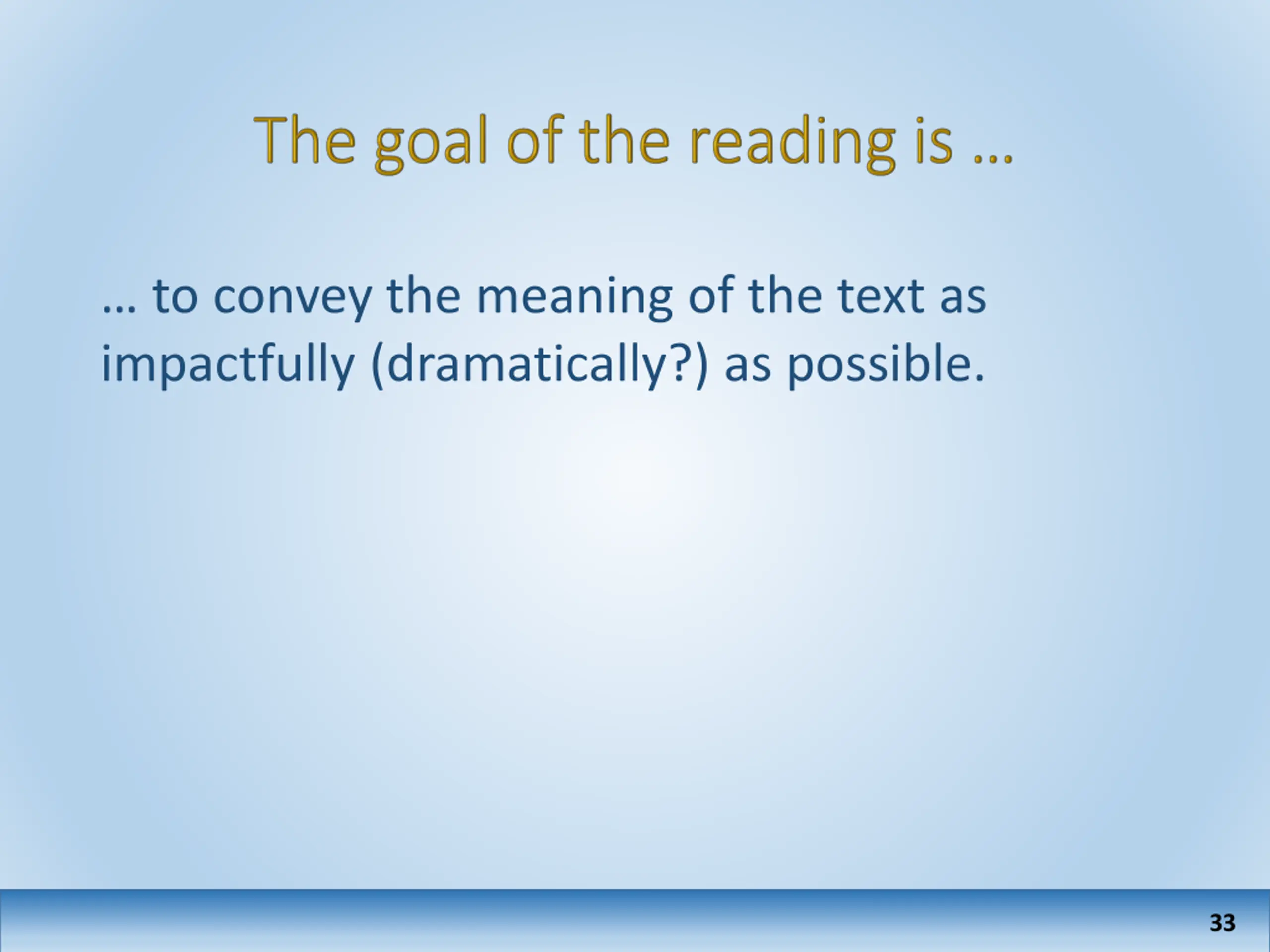 The goal of the reading is …

… to convey the meaning of the text as impactfully (dramatically?) as possible.

33